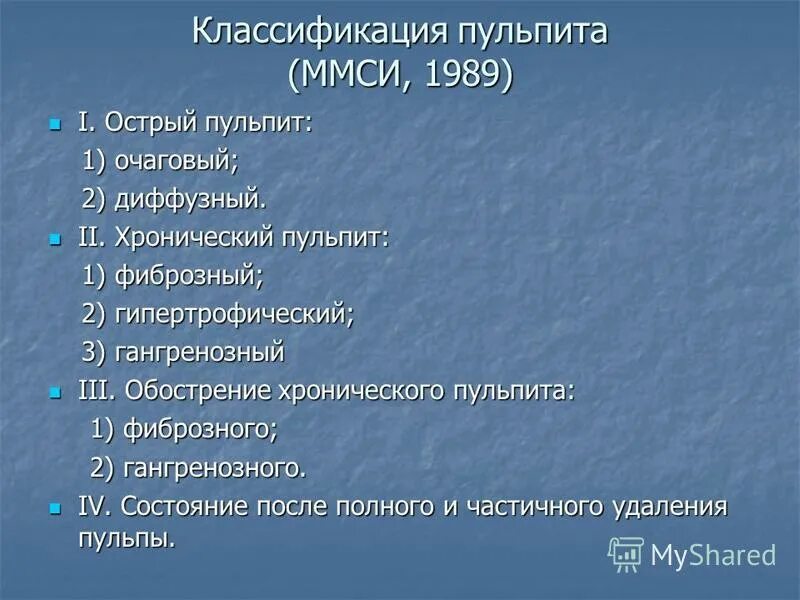 Классификация пульпита (ММСИ, 1989)

I. Острый пульпит:
1) очаговый;
2) диффузный.

II. Хронический пульпит:
1) фиброзный;
2) гипертрофический;
3) гангренозный

III. Обострение хронического пульпита:
1) фиброзного;
2) гангренозного.

IV. Состояние после полного и частичного удаления пульпы.

MyShared